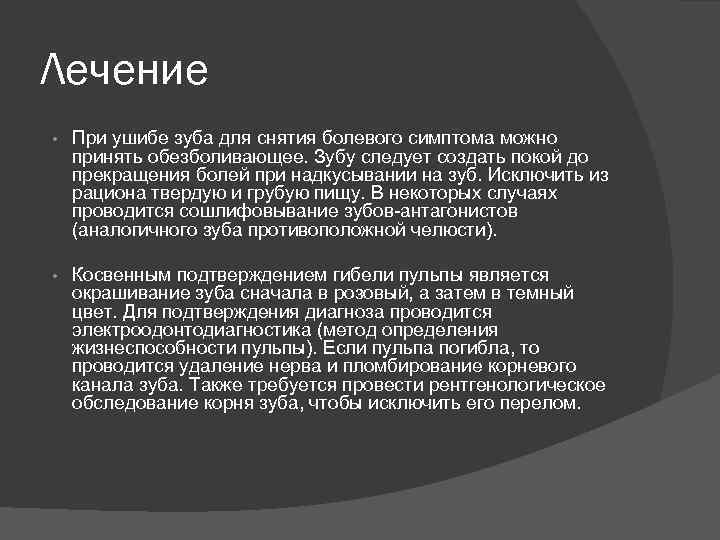 Лечение

• При ушибе зуба для снятия болевого симптома можно принять обезболивающее. Зубу следует создать покой до прекращения болей при надкусывании на зуб. Исключить из рациона твердую и грубую пищу. В некоторых случаях проводится сошлифовывание зубов-антагонистов (аналогичного зуба противоположной челюсти).

• Косвенным подтверждением гибели пульпы является окрашивание зуба сначала в розовый, а затем в темный цвет. Для подтверждения диагноза проводится электроодонтодиагностика (метод определения жизнеспособности пульпы). Если пульпа погибла, то проводится удаление нерва и пломбирование корневого канала зуба. Также требуется провести рентгенологическое обследование корня зуба, чтобы исключить его перелом.